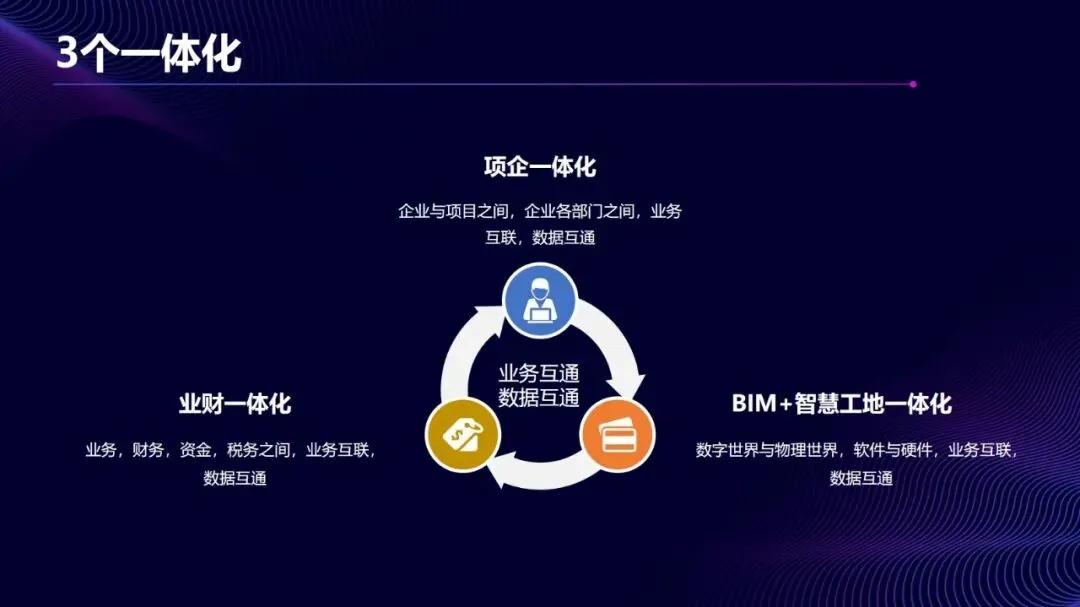 3个一体化

项企一体化

企业与项目之间，企业各部门之间，业务互联，数据互通

业务互通
数据互通

业财一体化

业务，财务，资金，税务之间，业务互联，数据互通

BIM+智慧工地一体化

数字世界与物理世界，软件与硬件，业务互联，数据互通